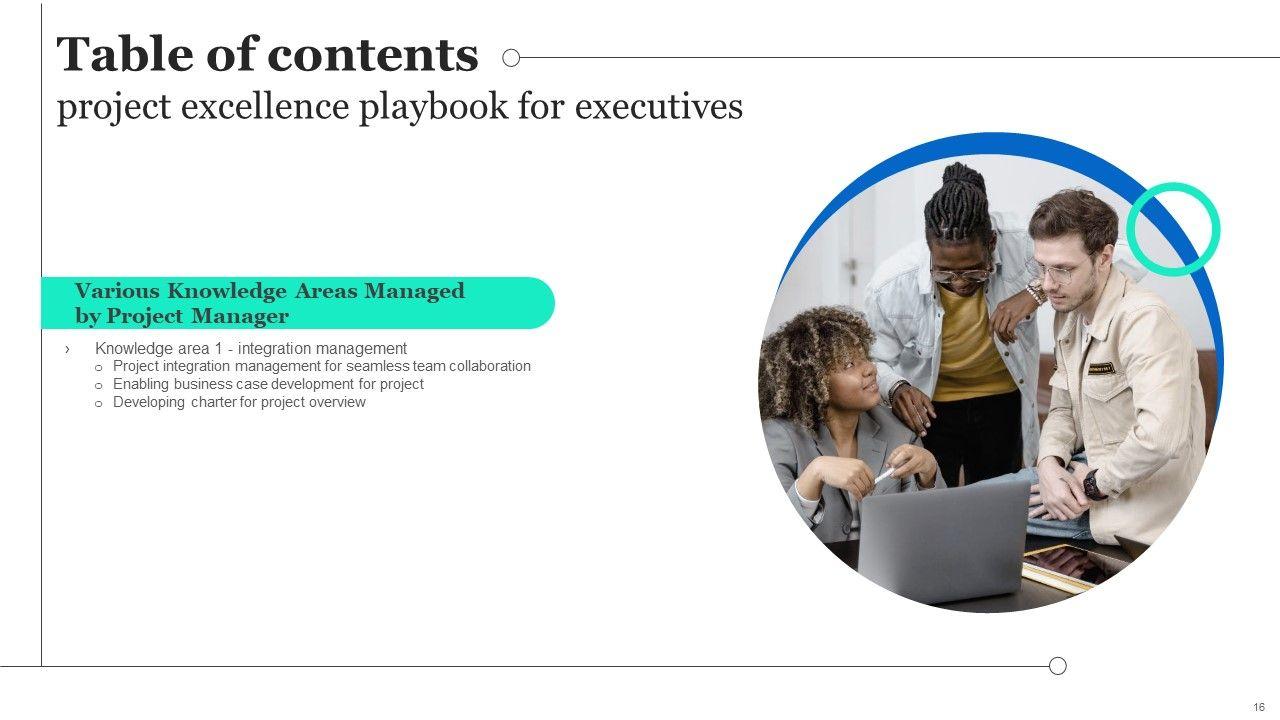 Table of contents
project excellence playbook for executives

Various Knowledge Areas Managed by Project Manager

› Knowledge area 1 - integration management
o Project integration management for seamless team collaboration
o Enabling business case development for project
o Developing charter for project overview

16